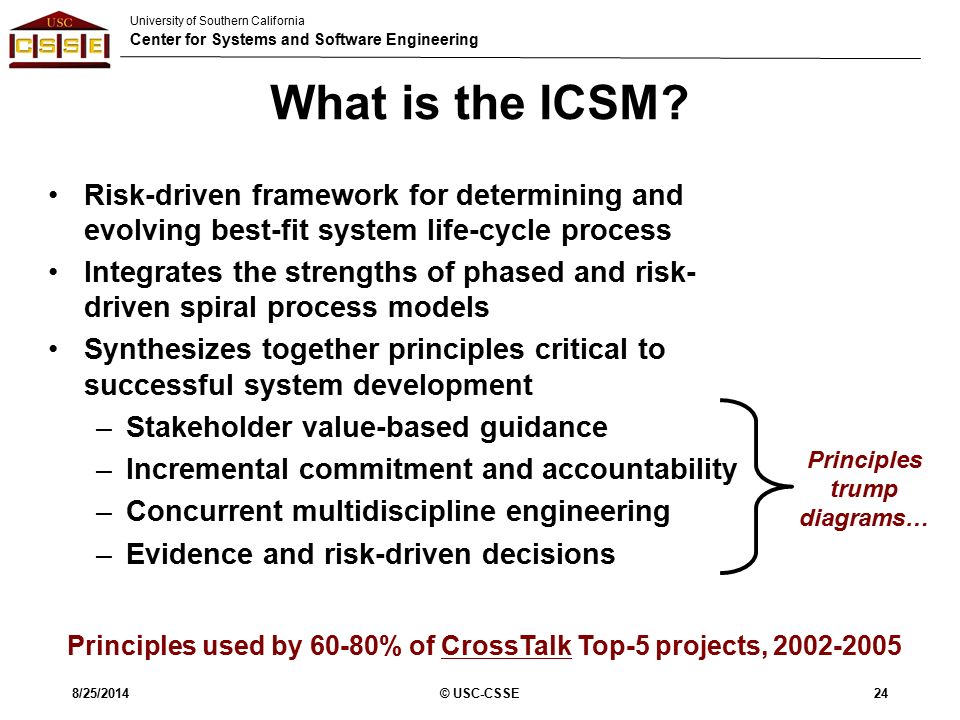 USC
CSSE

University of Southern California
Center for Systems and Software Engineering

What is the ICSM?

• Risk-driven framework for determining and evolving best-fit system life-cycle process
• Integrates the strengths of phased and risk-driven spiral process models
• Synthesizes together principles critical to successful system development
– Stakeholder value-based guidance
– Incremental commitment and accountability
– Concurrent multidiscipline engineering
– Evidence and risk-driven decisions

Principles trump diagrams…

Principles used by 60-80% of CrossTalk Top-5 projects, 2002-2005

8/25/2014
© USC-CSSE
24